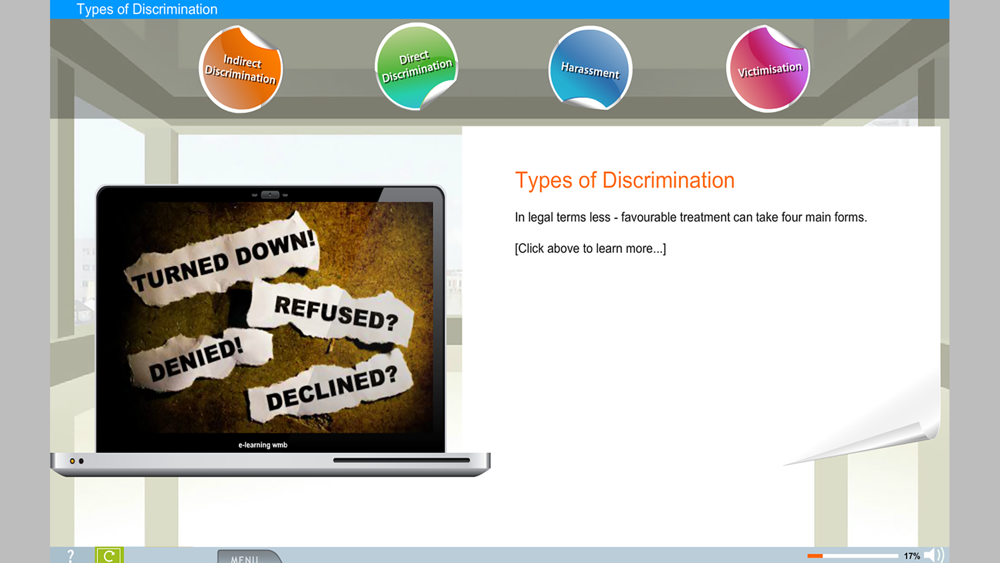 Types of Discrimination

Indirect Discrimination

Direct Discrimination

Harassment

Victimisation

TURNED DOWN!

REFUSED?

DENIED!

DECLINED?

e-learning wmb

Types of Discrimination

In legal terms less - favourable treatment can take four main forms.

[Click above to learn more...]

?

MENU

17%